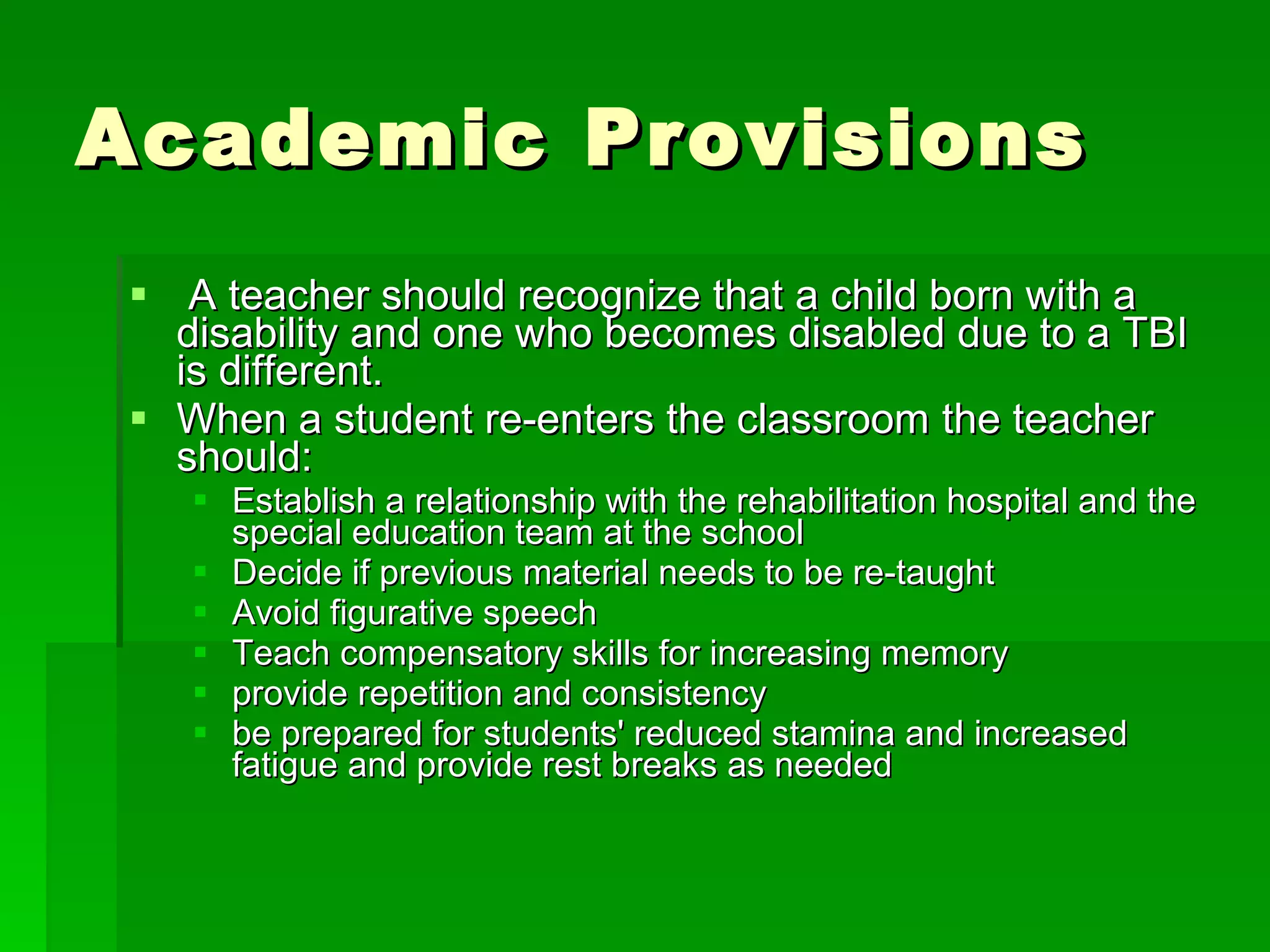 Academic Provisions

- A teacher should recognize that a child born with a disability and one who becomes disabled due to a TBI is different.
- When a student re-enters the classroom the teacher should:
  - Establish a relationship with the rehabilitation hospital and the special education team at the school
  - Decide if previous material needs to be re-taught
  - Avoid figurative speech
  - Teach compensatory skills for increasing memory
  - provide repetition and consistency
  - be prepared for students' reduced stamina and increased fatigue and provide rest breaks as needed